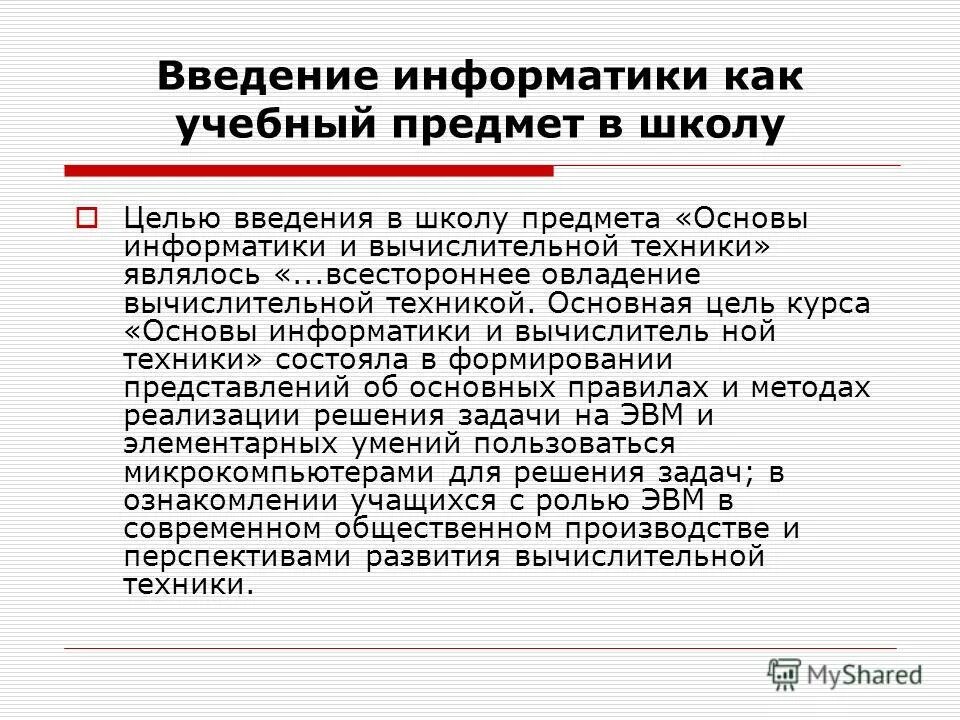 Введение информатики как учебный предмет в школу

Целью введения в школу предмета «Основы информатики и вычислительной техники» являлось «...всестороннее овладение вычислительной техникой. Основная цель курса «Основы информатики и вычислитель ной техники» состояла в формировании представлений об основных правилах и методах реализации решения задачи на ЭВМ и элементарных умений пользоваться микрокомпьютерами для решения задач; в ознакомлении учащихся с ролью ЭВМ в современном общественном производстве и перспективами развития вычислительной техники.

MyShared